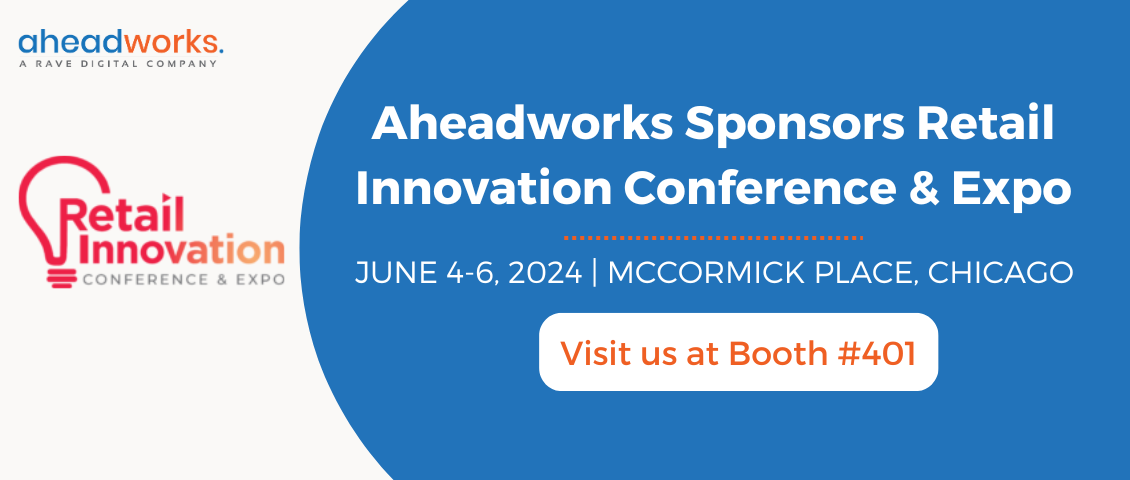 aheadworks.
A RAVE DIGITAL COMPANY

Retail Innovation
CONFERENCE & EXPO

Aheadworks Sponsors Retail Innovation Conference & Expo

JUNE 4-6, 2024 | MCCORMICK PLACE, CHICAGO

Visit us at Booth #401